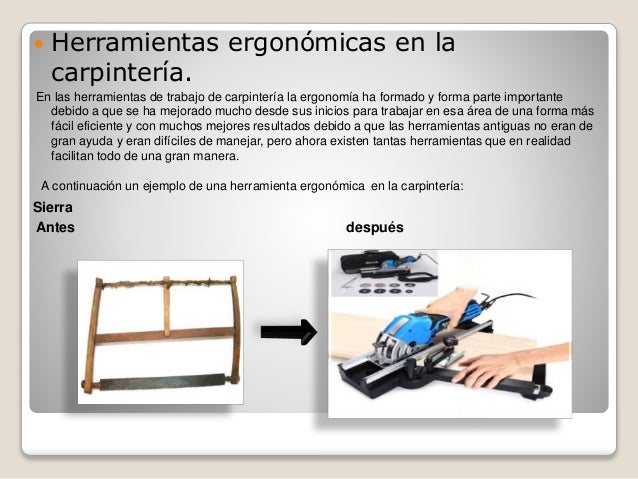 Herramientas ergonómicas en la carpintería.

En las herramientas de trabajo de carpintería la ergonomía ha formado y forma parte importante debido a que se ha mejorado mucho desde sus inicios para trabajar en esa área de una forma más fácil eficiente y con muchos mejores resultados debido a que las herramientas antiguas no eran de gran ayuda y eran difíciles de manejar, pero ahora existen tantas herramientas que en realidad facilitan todo de una gran manera.

A continuación un ejemplo de una herramienta ergonómica en la carpintería:

Sierra

Antes

después